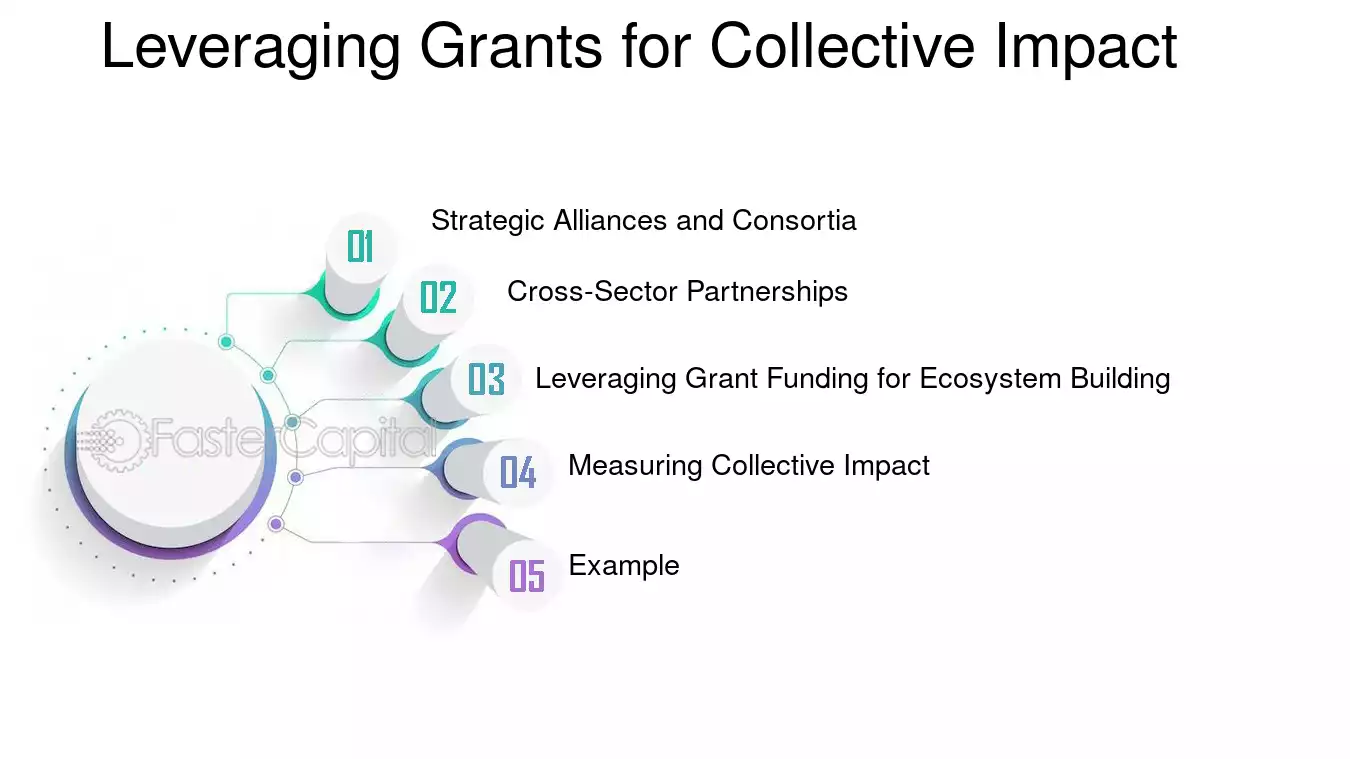 Leveraging Grants for Collective Impact

01 Strategic Alliances and Consortia

02 Cross-Sector Partnerships

03 Leveraging Grant Funding for Ecosystem Building

04 Measuring Collective Impact

05 Example

FasterCapital